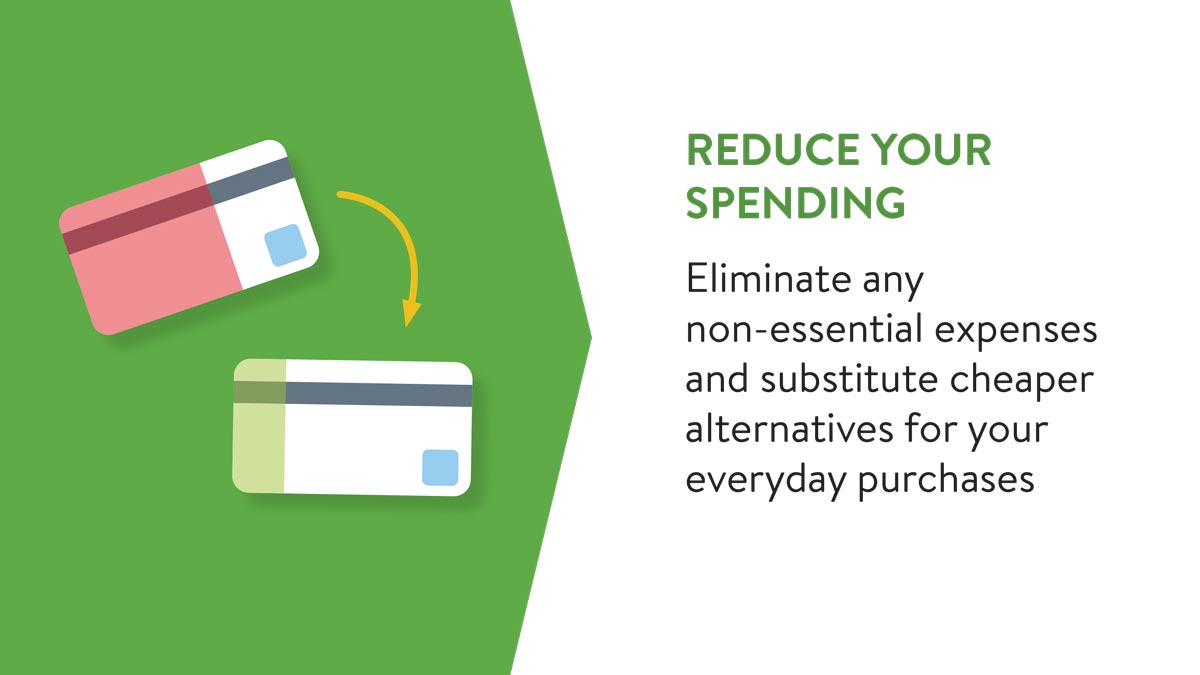 REDUCE YOUR SPENDING

Eliminate any non-essential expenses and substitute cheaper alternatives for your everyday purchases